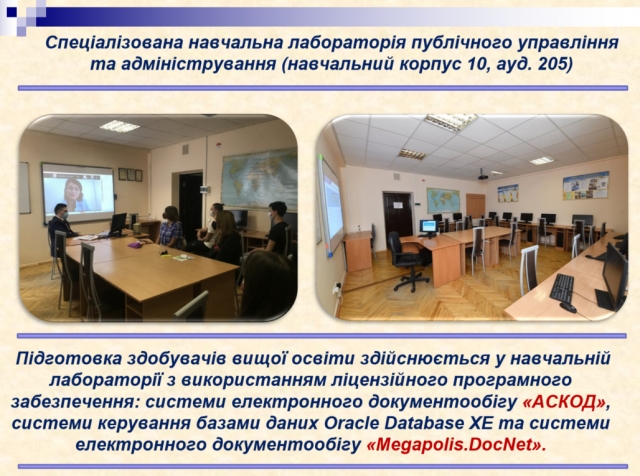 Спеціалізована навчальна лабораторія публічного управління та адміністрування (навчальний корпус 10, ауд. 205)

Підготовка здобувачів вищої освіти здійснюється у навчальній лабораторії з використанням ліцензійного програмного забезпечення: системи електронного документообігу «АСКОД», системи керування базами даних Oracle Database XE та системи електронного документообігу «Megapolis.DocNet».